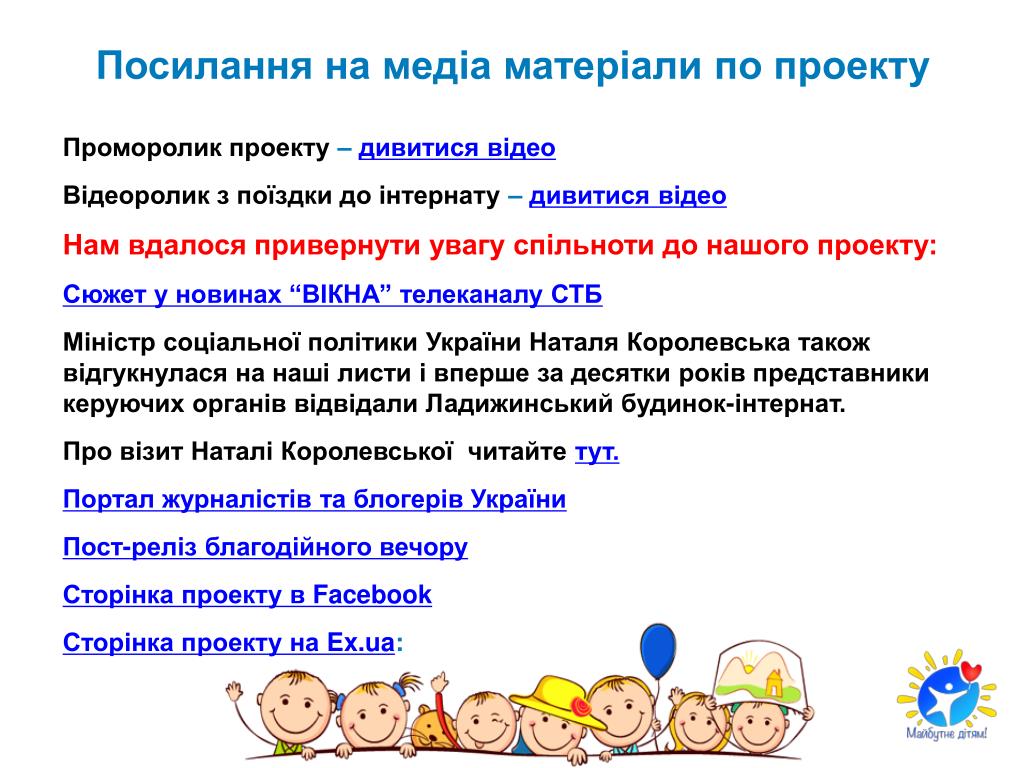 Посилання на медіа матеріали по проекту

Проморолик проекту – дивитися відео

Відеоролик з поїздки до інтернату – дивитися відео

Нам вдалося привернути увагу спільноти до нашого проекту:

Сюжет у новинах “ВІКНА” телеканалу СТБ

Міністр соціальної політики України Наталя Королевська також відгукнулася на наші листи і вперше за десятки років представники керуючих органів відвідали Ладижинський будинок-інтернат.

Про візит Наталі Королевської читайте тут.

Портал журналістів та блогерів України

Пост-реліз благодійного вечору

Сторінка проекту в Facebook

Сторінка проекту на Ex.ua:

Майбутнє дітям!